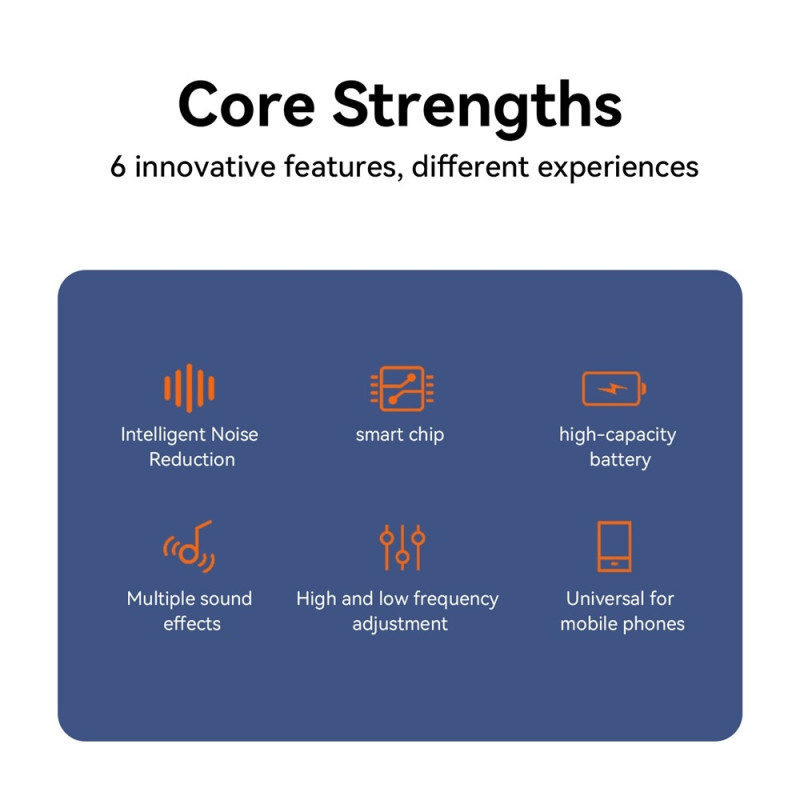 Core Strengths

6 innovative features, different experiences

Intelligent Noise Reduction

smart chip

high-capacity battery

Multiple sound effects

High and low frequency adjustment

Universal for mobile phones